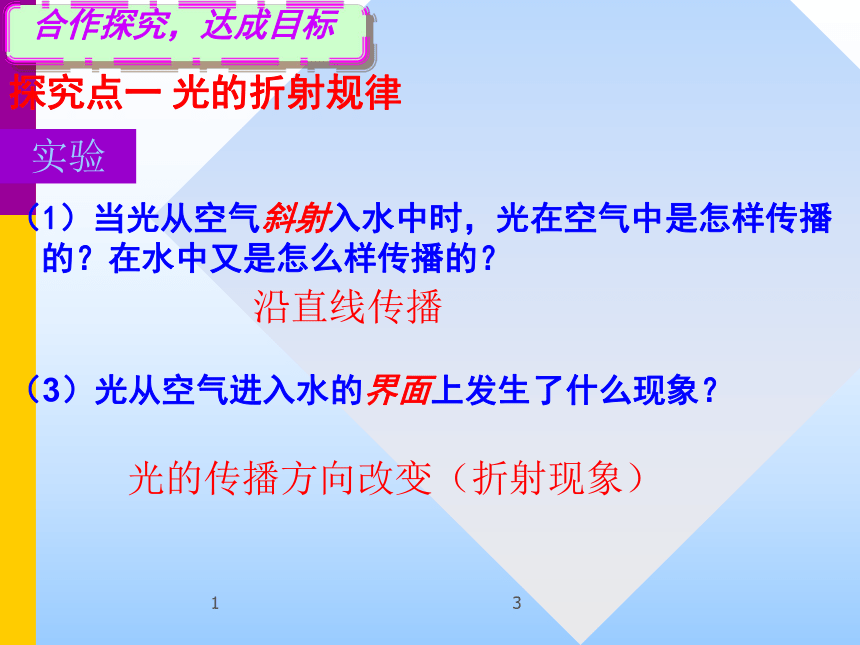 合作探究，达成目标

探究点一 光的折射规律

实验

（1）当光从空气斜射入水中时，光在空气中是怎样传播的？在水中又是怎么样传播的？

沿直线传播

（3）光从空气进入水的界面上发生了什么现象？

光的传播方向改变（折射现象）

1　3